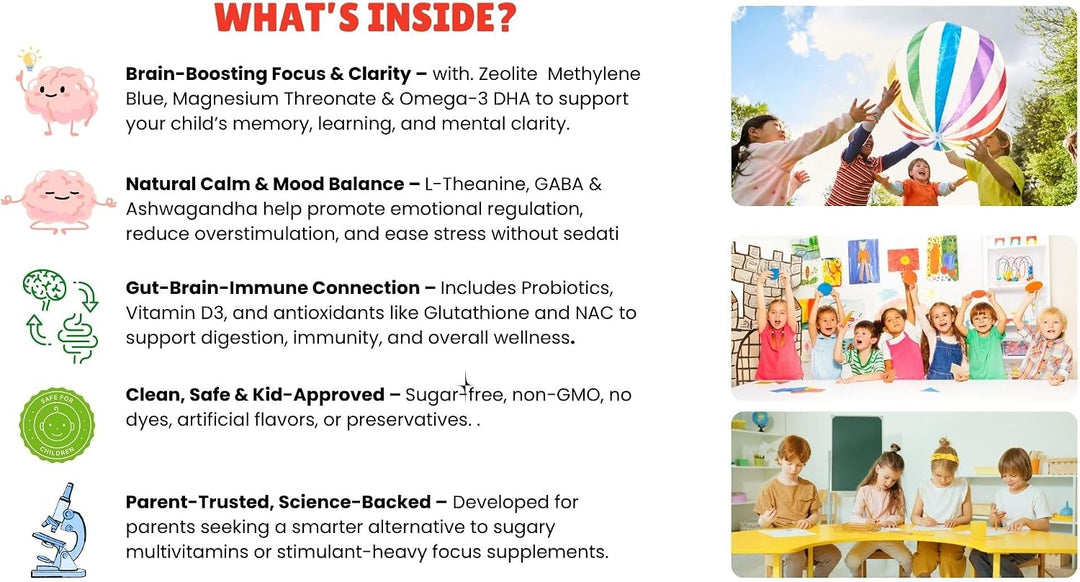 WHAT'S INSIDE?

Brain-Boosting Focus & Clarity – with. Zeolite Methylene Blue, Magnesium Threonate & Omega-3 DHA to support your child's memory, learning, and mental clarity.

Natural Calm & Mood Balance – L-Theanine, GABA & Ashwagandha help promote emotional regulation, reduce overstimulation, and ease stress without sedati

Gut-Brain-Immune Connection – Includes Probiotics, Vitamin D3, and antioxidants like Glutathione and NAC to support digestion, immunity, and overall wellness.

SAFE FOR CHILDREN

Clean, Safe & Kid-Approved – Sugar-free, non-GMO, no dyes, artificial flavors, or preservatives. .

Parent-Trusted, Science-Backed – Developed for parents seeking a smarter alternative to sugary multivitamins or stimulant-heavy focus supplements.